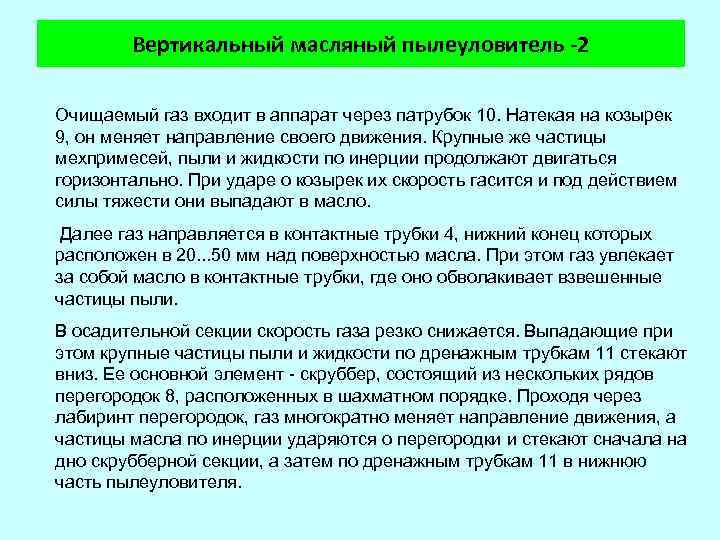 Вертикальный масляный пылеуловитель -2

Очищаемый газ входит в аппарат через патрубок 10. Натекая на козырек 9, он меняет направление своего движения. Крупные же частицы мехпримесей, пыли и жидкости по инерции продолжают двигаться горизонтально. При ударе о козырек их скорость гасится и под действием силы тяжести они выпадают в масло.

Далее газ направляется в контактные трубки 4, нижний конец которых расположен в 20...50 мм над поверхностью масла. При этом газ увлекает за собой масло в контактные трубки, где оно обволакивает взвешенные частицы пыли.

В осадительной секции скорость газа резко снижается. Выпадающие при этом крупные частицы пыли и жидкости по дренажным трубкам 11 стекают вниз. Ее основной элемент - скруббер, состоящий из нескольких рядов перегородок 8, расположенных в шахматном порядке. Проходя через лабиринт перегородок, газ многократно меняет направление движения, а частицы масла по инерции ударяются о перегородки и стекают сначала на дно скрубберной секции, а затем по дренажным трубкам 11 в нижнюю часть пылеуловителя.